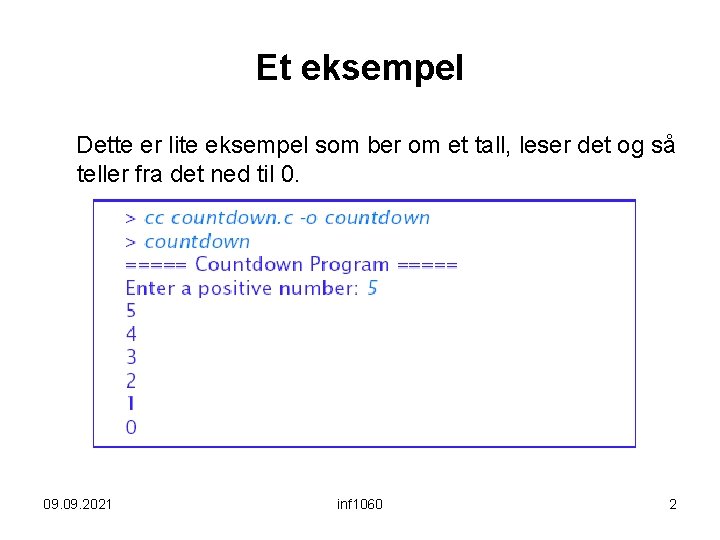 Et eksempel

Dette er lite eksempel som ber om et tall, leser det og så teller fra det ned til 0.

> cc countdown.c -o countdown
> countdown
===== Countdown Program =====
Enter a positive number: 5
5
4
3
2
1
0

09.09.2021

inf1060

2